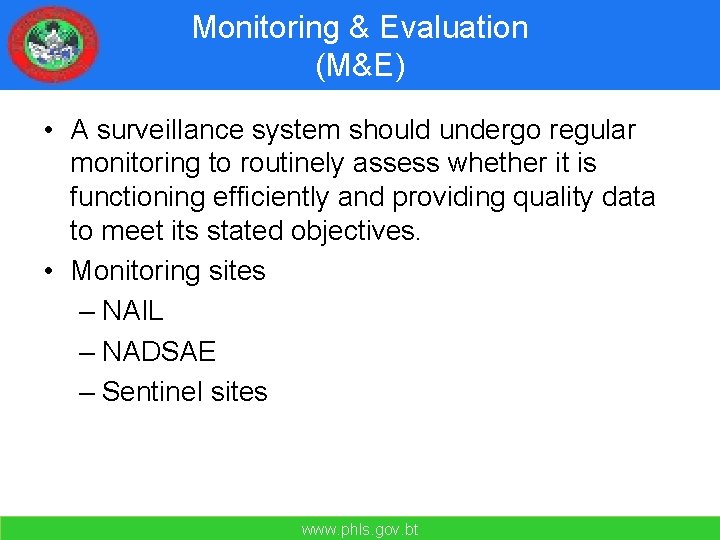 Monitoring & Evaluation (M&E)

• A surveillance system should undergo regular monitoring to routinely assess whether it is functioning efficiently and providing quality data to meet its stated objectives.
• Monitoring sites
– NAIL
– NADSAE
– Sentinel sites

www.phls.gov.bt